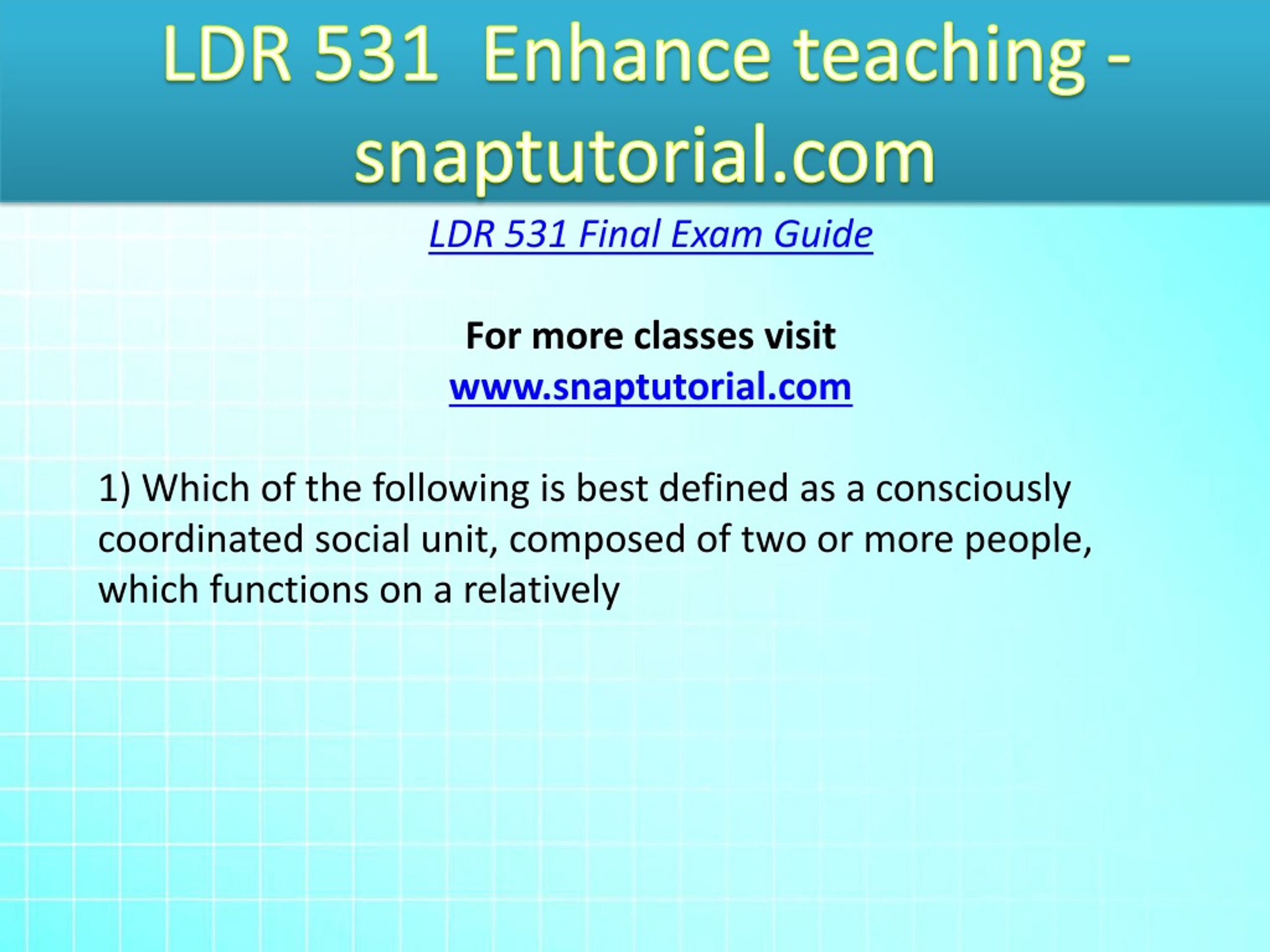 LDR 531 Enhance teaching - snaptutorial.com

LDR 531 Final Exam Guide

For more classes visit
www.snaptutorial.com

1) Which of the following is best defined as a consciously coordinated social unit, composed of two or more people, which functions on a relatively